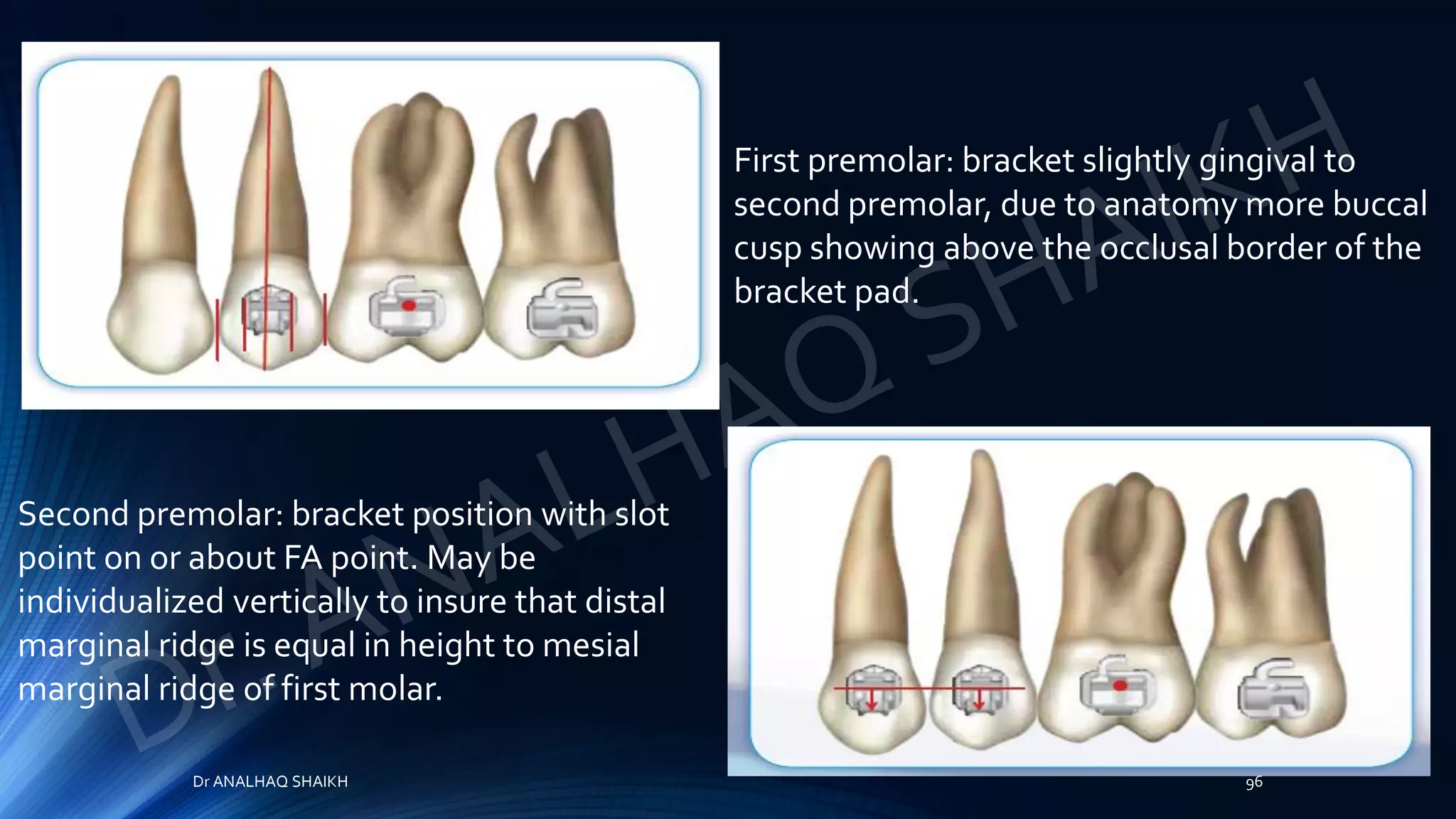 First premolar: bracket slightly gingival to second premolar, due to anatomy more buccal cusp showing above the occlusal border of the bracket pad.

Second premolar: bracket position with slot point on or about FA point. May be individualized vertically to insure that distal marginal ridge is equal in height to mesial marginal ridge of first molar.

Dr. ANALHAQ SHAIKH

Dr ANALHAQ SHAIKH

96